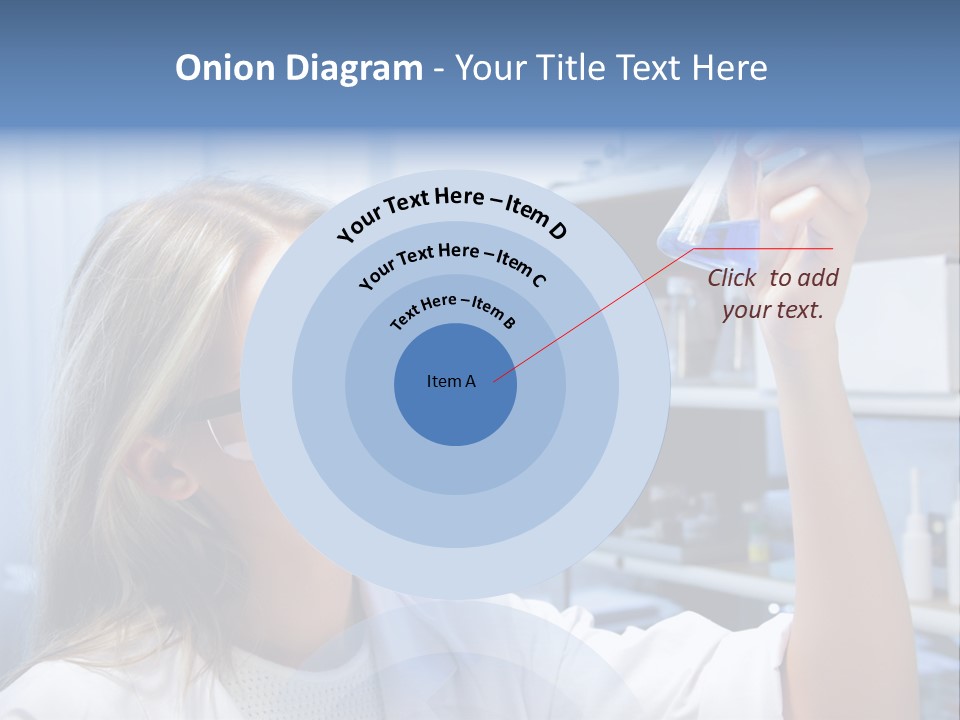 Onion Diagram - Your Title Text Here

Your Text Here – Item D

Your Text Here – Item C

Text Here – Item B

Item A

Click to add your text.